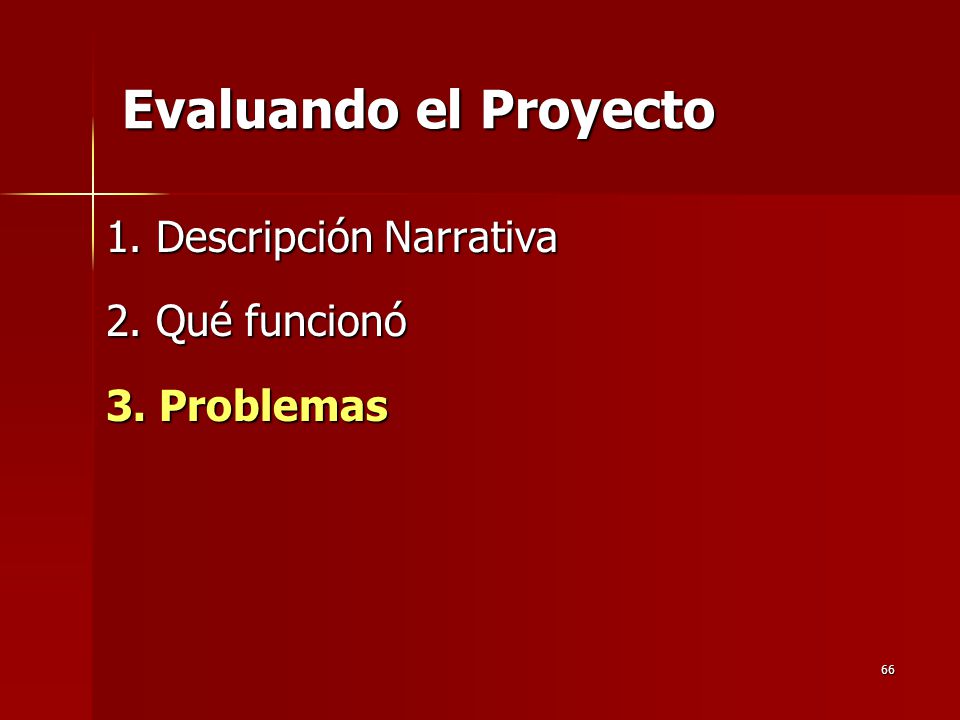 Evaluando el Proyecto

1. Descripción Narrativa

2. Qué funcionó

3. Problemas

66